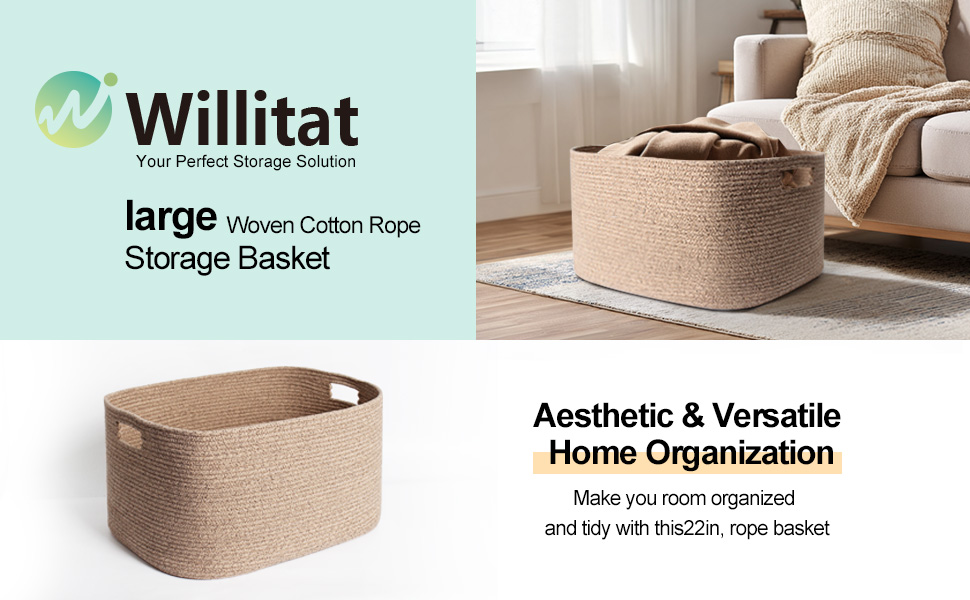 Willitat
Your Perfect Storage Solution

large Woven Cotton Rope Storage Basket

Aesthetic & Versatile
Home Organization

Make you room organized and tidy with this22in, rope basket